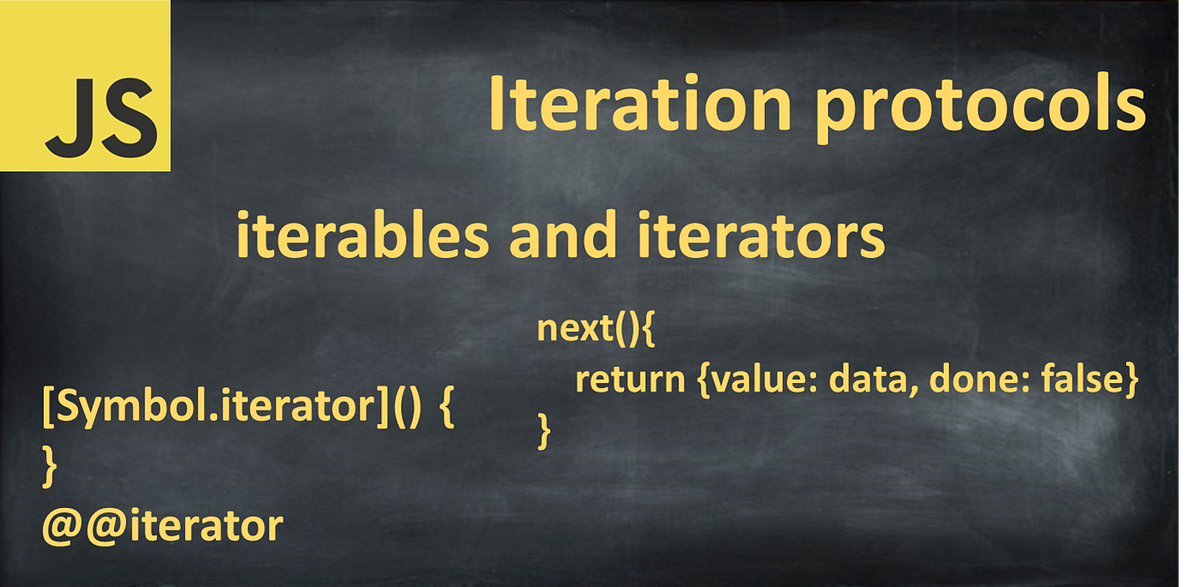 JS

Iteration protocols

iterables and iterators

next(){
return {value: data, done: false}
}

[Symbol.iterator]() {
}
@@iterator